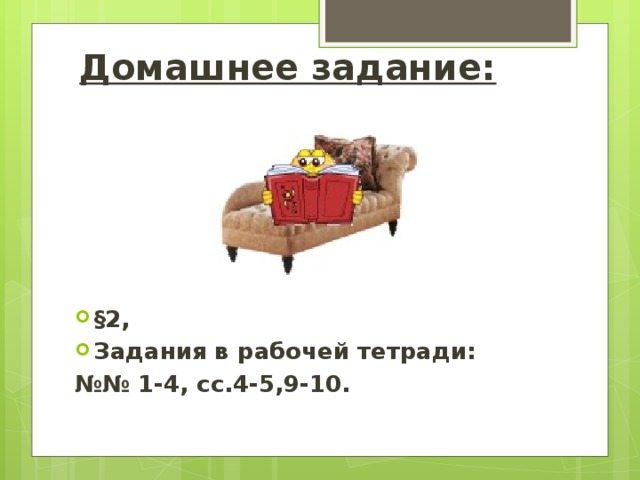 Домашнее задание:

§2,
Задания в рабочей тетради:
№№ 1-4, сс.4-5,9-10.